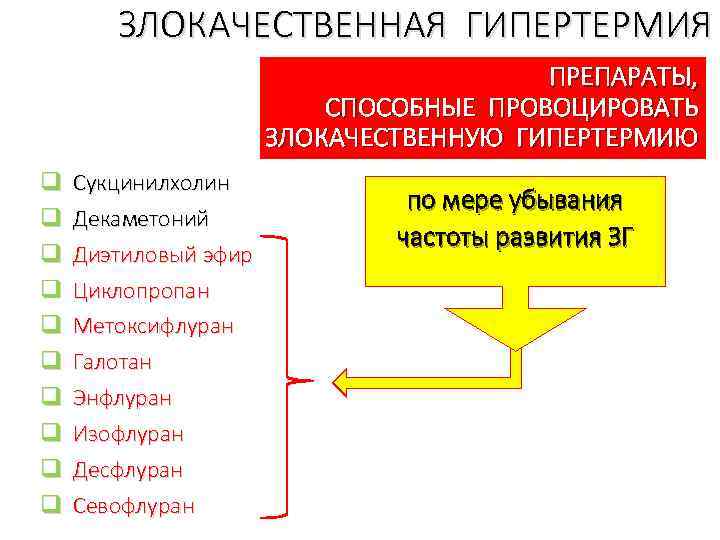 ЗЛОКАЧЕСТВЕННАЯ ГИПЕРТЕРМИЯ

ПРЕПАРАТЫ, СПОСОБНЫЕ ПРОВОЦИРОВАТЬ ЗЛОКАЧЕСТВЕННУЮ ГИПЕРТЕРМИЮ

- Сукцинилхолин
- Декаметоний
- Диэтиловый эфир
- Циклопропан
- Метоксифлуран
- Галотан
- Энфлуран
- Изофлуран
- Десфлуран
- Севофлуран

по мере убывания частоты развития ЗГ